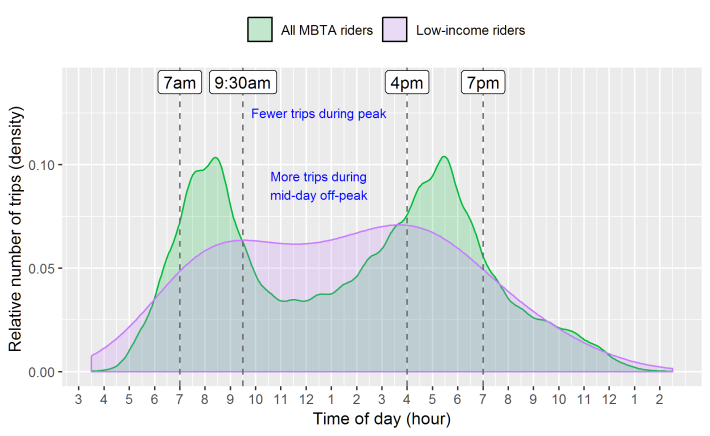 All MBTA riders
Low-income riders

7am
9:30am
4pm
7pm

Fewer trips during peak

More trips during mid-day off-peak

Relative number of trips (density)

0.10
0.05
0.00

3 4 5 6 7 8 9 10 11 12 1 2 3 4 5 6 7 8 9 10 11 12 1 2

Time of day (hour)